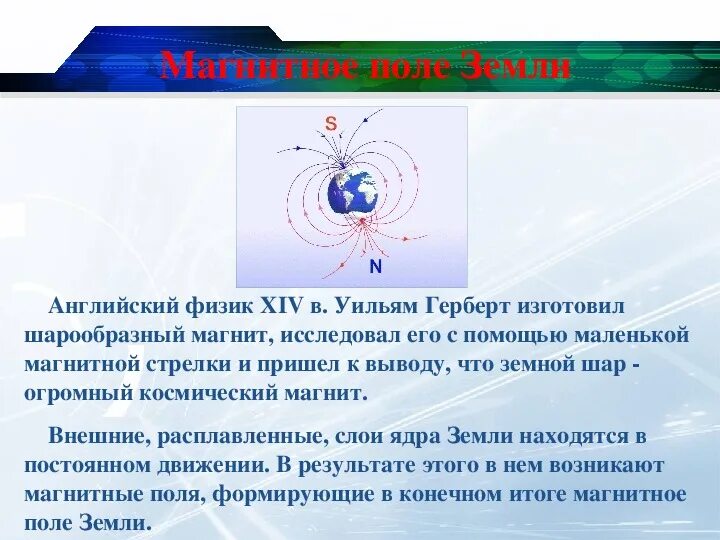 Магнитное поле Земли

S

N

Английский физик XIV в. Уильям Герберт изготовил шарообразный магнит, исследовал его с помощью маленькой магнитной стрелки и пришел к выводу, что земной шар - огромный космический магнит.

Внешние, расплавленные, слои ядра Земли находятся в постоянном движении. В результате этого в нем возникают магнитные поля, формирующие в конечном итоге магнитное поле Земли.